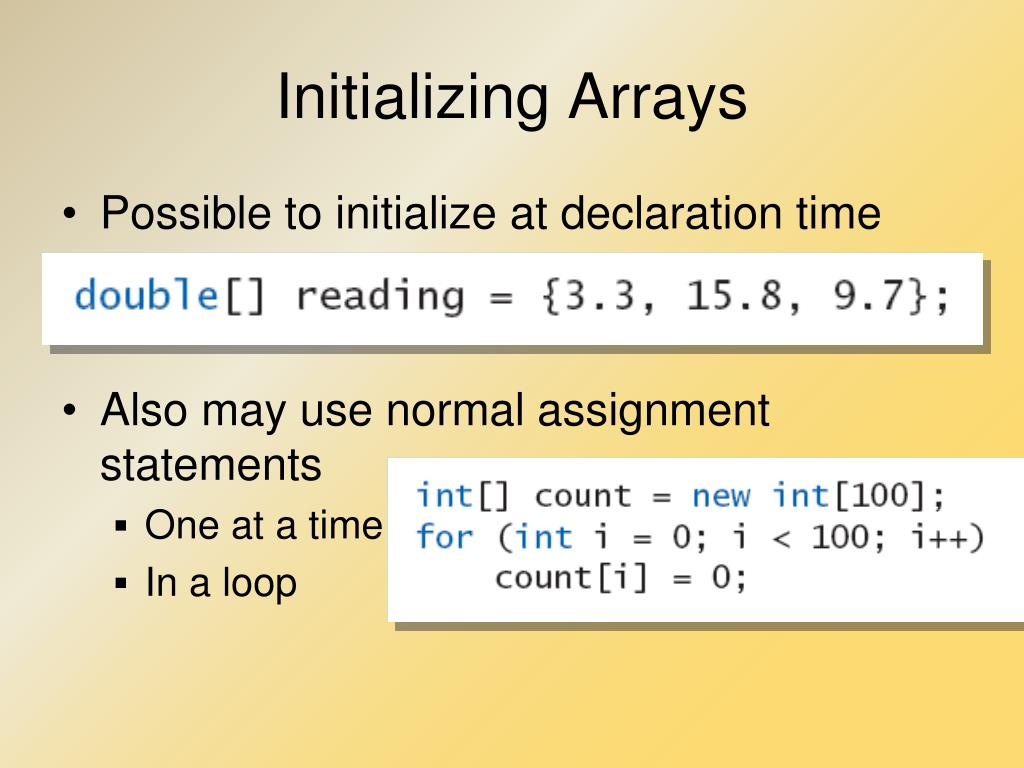 Initializing Arrays

• Possible to initialize at declaration time

double[] reading = {3.3, 15.8, 9.7};

• Also may use normal assignment statements
  ▪ One at a time
  ▪ In a loop

int[] count = new int[100];
for (int i = 0; i < 100; i++)
    count[i] = 0;